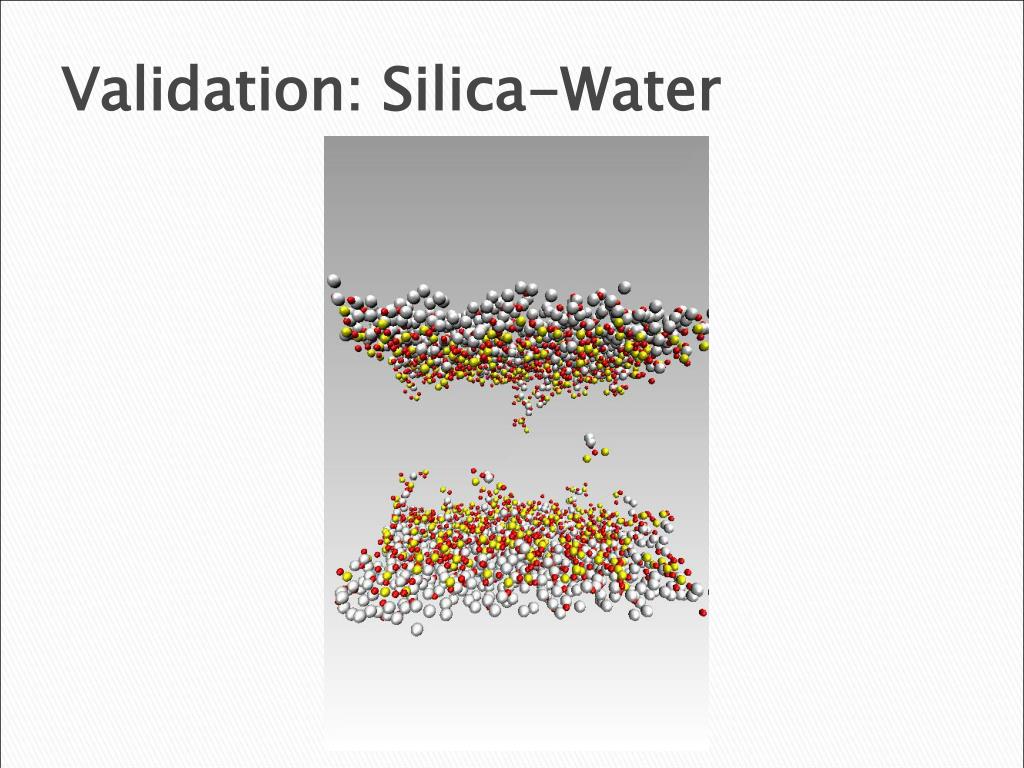 Validation: Silica-Water